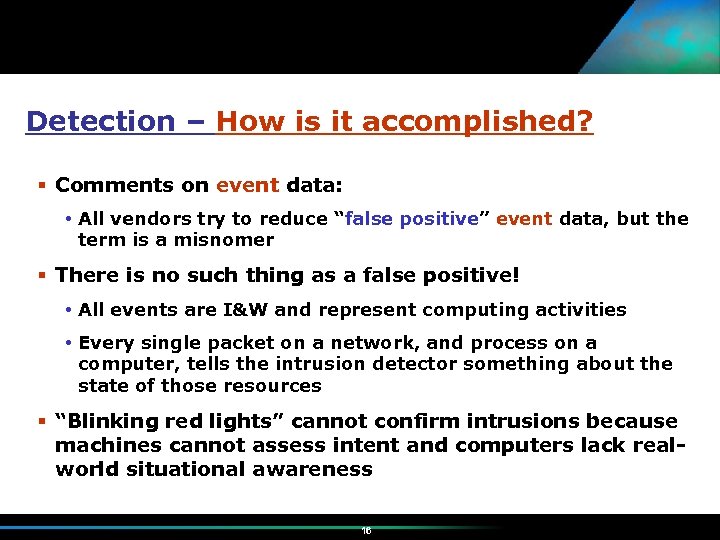 Detection – How is it accomplished?

▪ Comments on event data:

• All vendors try to reduce “false positive” event data, but the term is a misnomer

▪ There is no such thing as a false positive!

• All events are I&W and represent computing activities

• Every single packet on a network, and process on a computer, tells the intrusion detector something about the state of those resources

▪ “Blinking red lights” cannot confirm intrusions because machines cannot assess intent and computers lack real-world situational awareness

16